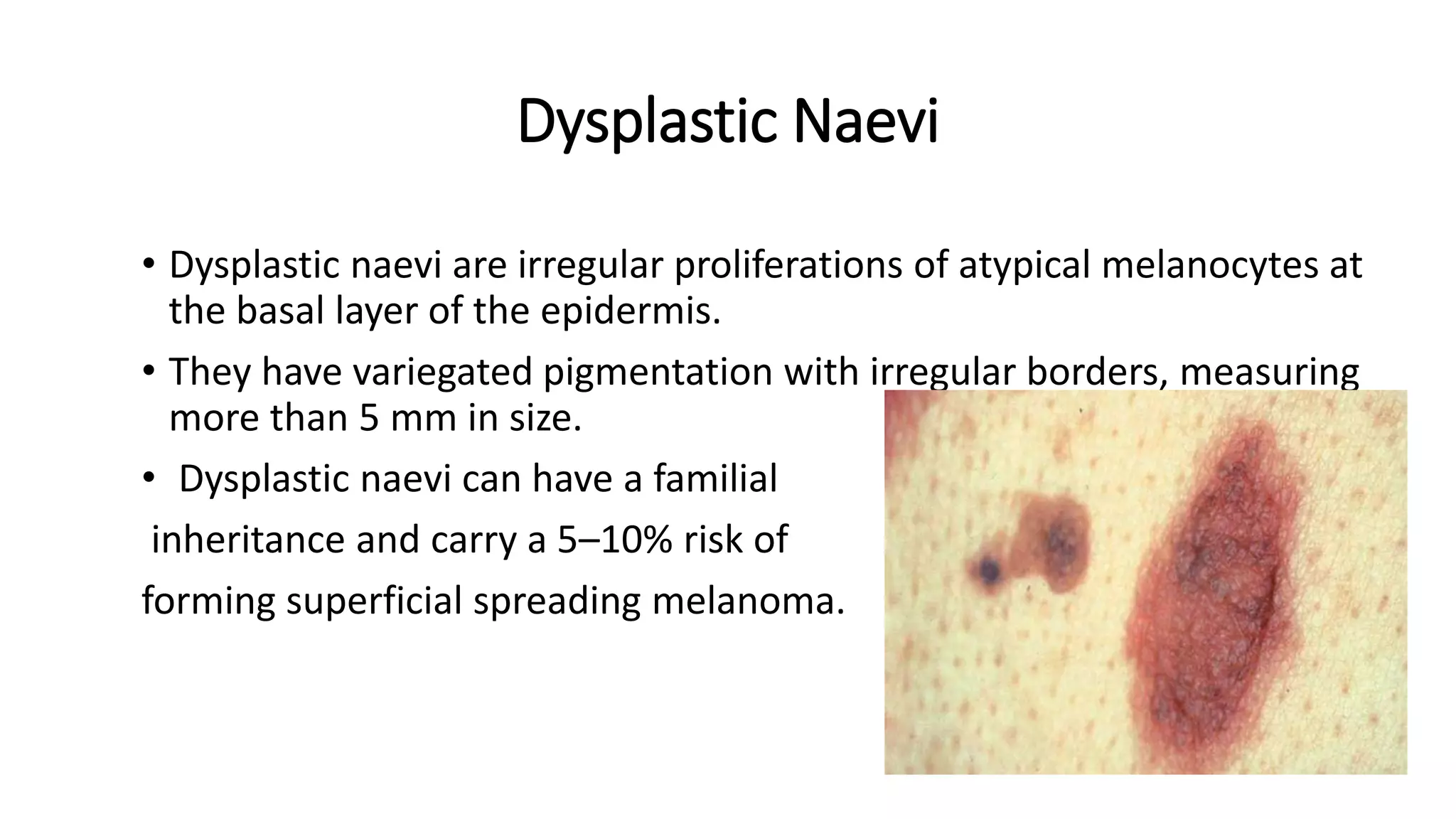 Dysplastic Naevi

• Dysplastic naevi are irregular proliferations of atypical melanocytes at the basal layer of the epidermis.

• They have variegated pigmentation with irregular borders, measuring more than 5 mm in size.

• Dysplastic naevi can have a familial inheritance and carry a 5–10% risk of forming superficial spreading melanoma.